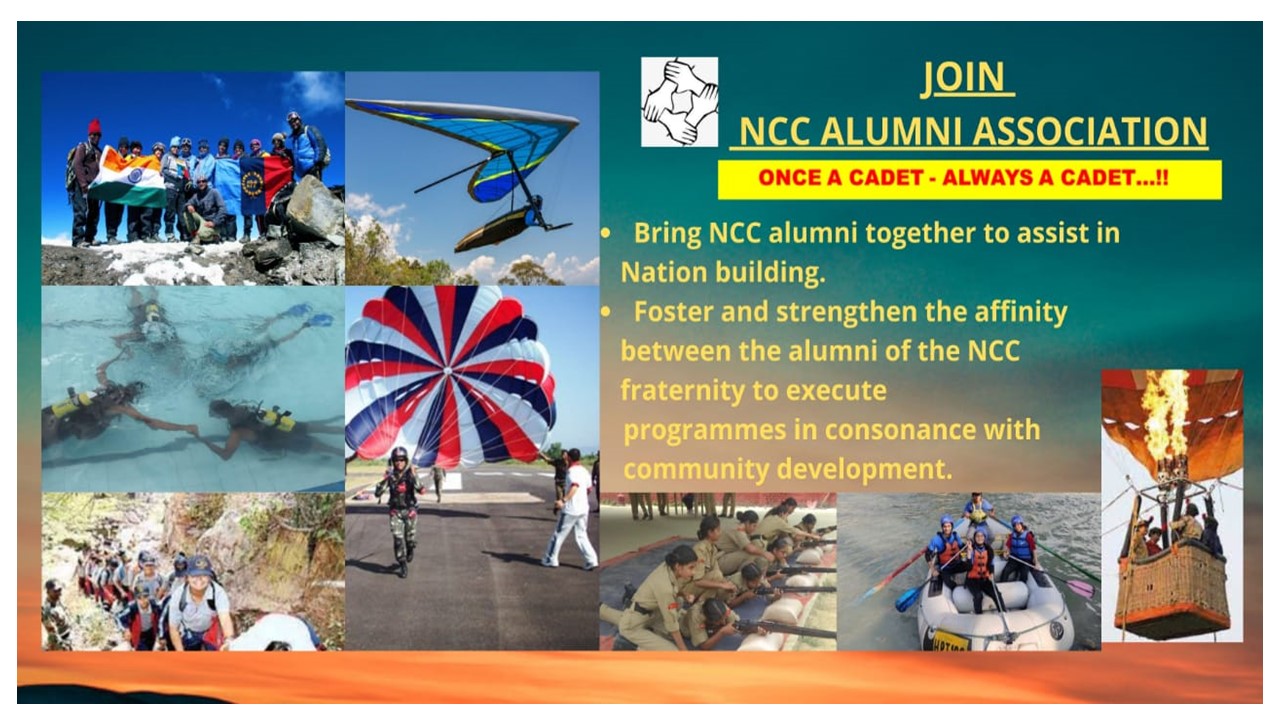 JOIN
NCC ALUMNI ASSOCIATION

ONCE A CADET - ALWAYS A CADET...!!

• Bring NCC alumni together to assist in Nation building.
• Foster and strengthen the affinity between the alumni of the NCC fraternity to execute programmes in consonance with community development.